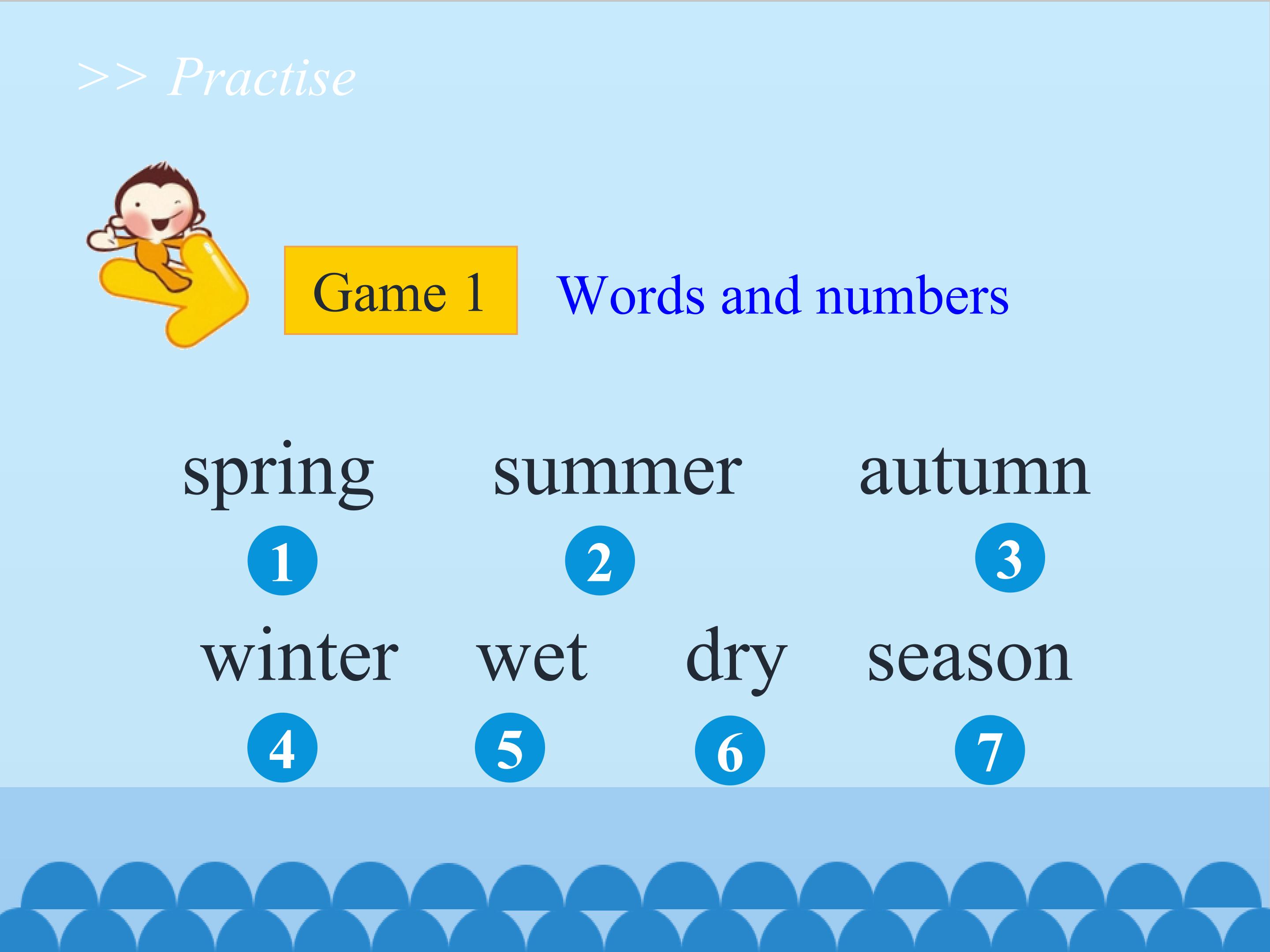 >> Practise

Game 1 Words and numbers

spring summer autumn

1 2 3

winter wet dry season

4 5 6 7